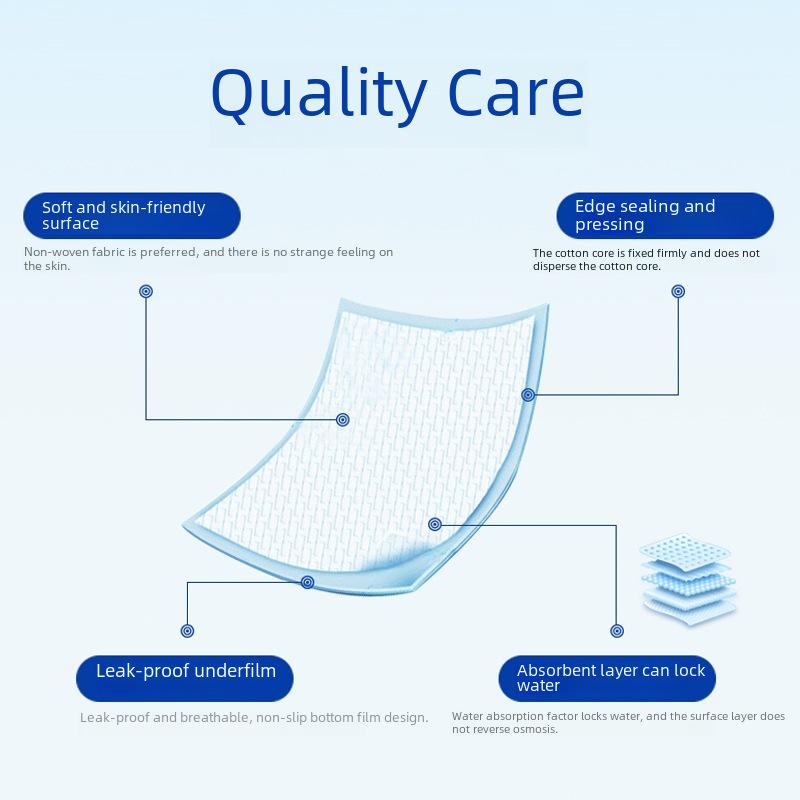 Quality Care

Soft and skin-friendly surface

Non-woven fabric is preferred, and there is no strange feeling on the skin.

Edge sealing and pressing

The cotton core is fixed firmly and does not disperse the cotton core.

Leak-proof underfilm

Leak-proof and breathable, non-slip bottom film design.

Absorbent layer can lock water

Water absorption factor locks water, and the surface layer does not reverse osmosis.